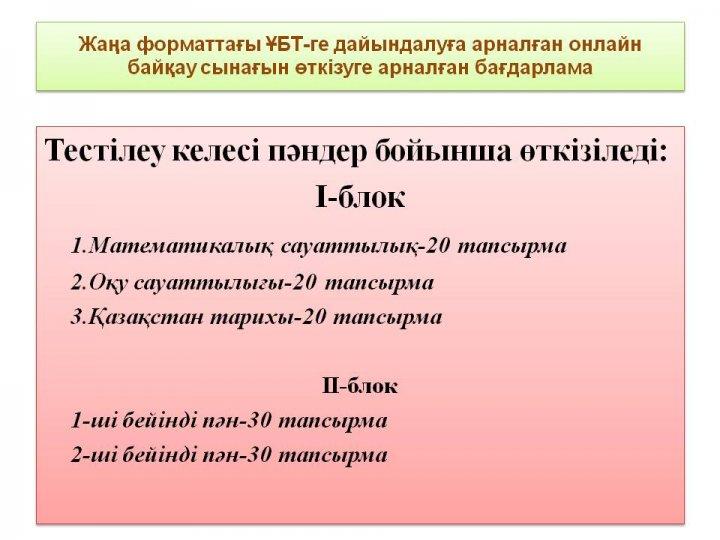 Жаңа форматтағы ҰБТ-ге дайындалуға арналған онлайн байқау сынағын өткізуге арналған бағдарлама

Тестілеу келесі пәндер бойынша өткізіледі:
І-блок

1.Математикалық сауаттылық-20 тапсырма
2.Оқу сауаттылығы-20 тапсырма
3.Қазақстан тарихы-20 тапсырма

ІІ-блок
1-ші бейінді пән-30 тапсырма
2-ші бейінді пән-30 тапсырма